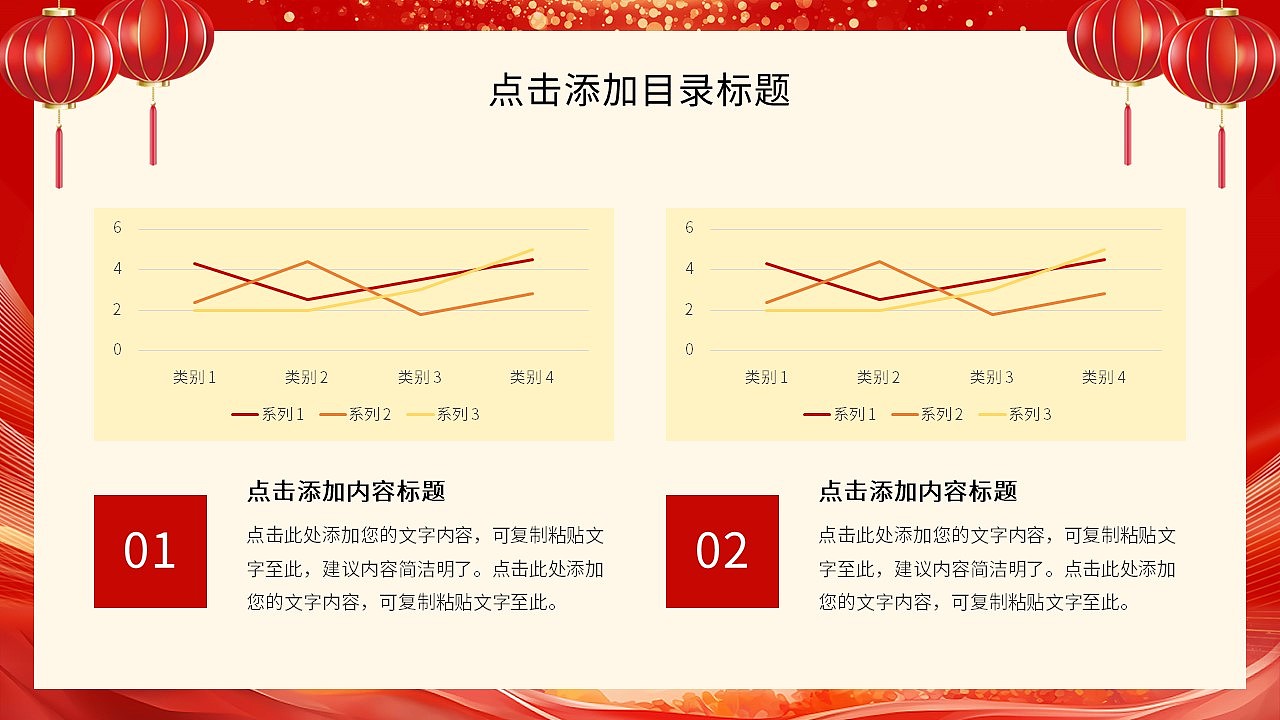 点击添加目录标题

6
4
2
0
类别 1 类别 2 类别 3 类别 4
系列 1 系列 2 系列 3

6
4
2
0
类别 1 类别 2 类别 3 类别 4
系列 1 系列 2 系列 3

01

点击添加内容标题

点击此处添加您的文字内容，可复制粘贴文字至此，建议内容简洁明了。点击此处添加您的文字内容，可复制粘贴文字至此。

02

点击添加内容标题

点击此处添加您的文字内容，可复制粘贴文字至此，建议内容简洁明了。点击此处添加您的文字内容，可复制粘贴文字至此。